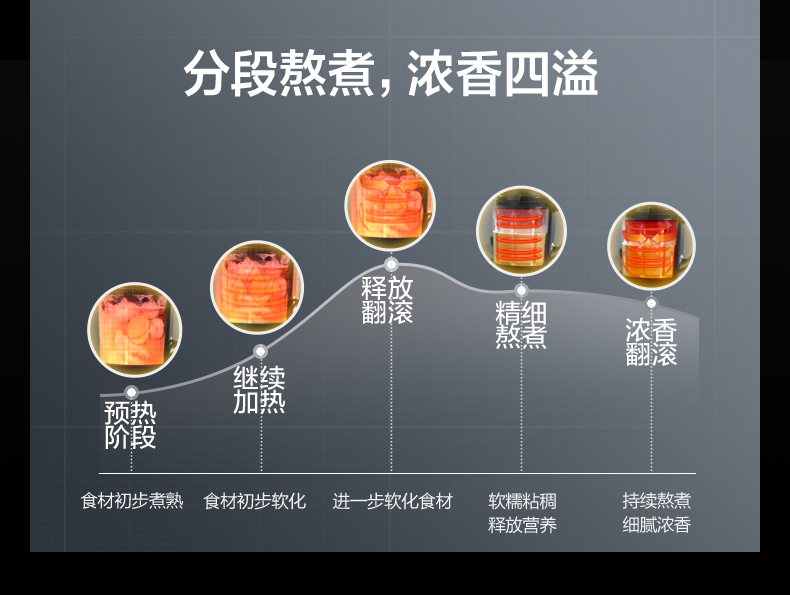 分段熬煮，浓香四溢

预热阶段

继续加热

释放翻滚

精细熬煮

浓香翻滚

食材初步煮熟

食材初步软化

进一步软化食材

软糯粘稠
释放营养

持续熬煮
细腻浓香